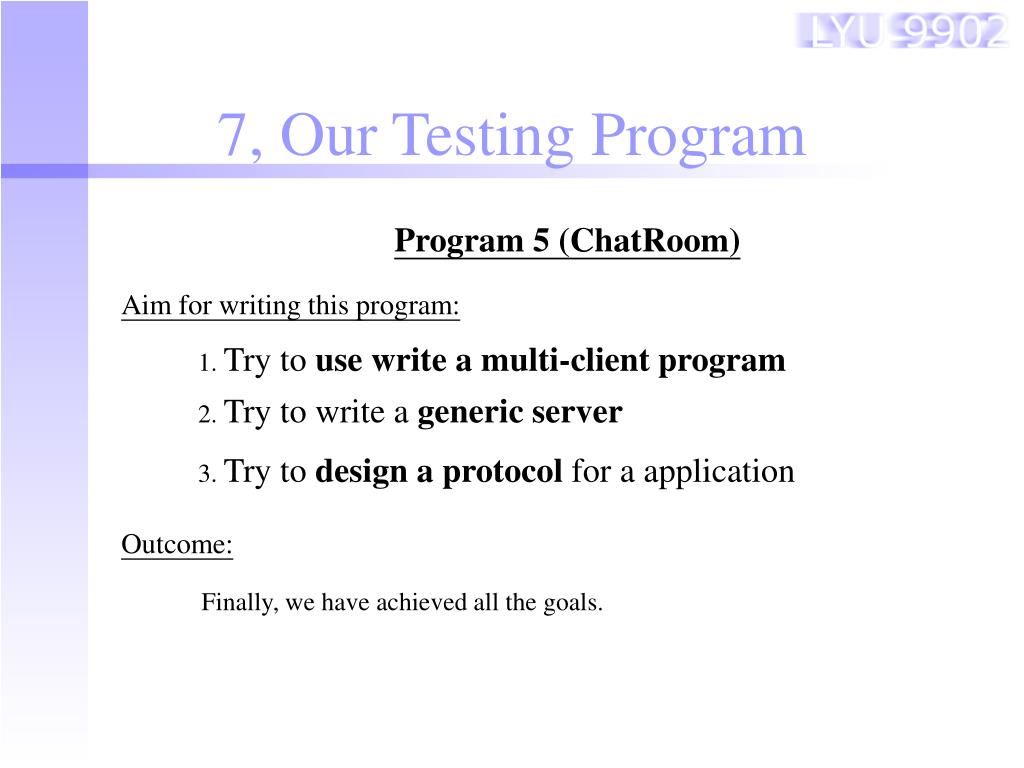 LYU 9902

7, Our Testing Program

Program 5 (ChatRoom)

Aim for writing this program:

1. Try to use write a multi-client program

2. Try to write a generic server

3. Try to design a protocol for a application

Outcome:

Finally, we have achieved all the goals.